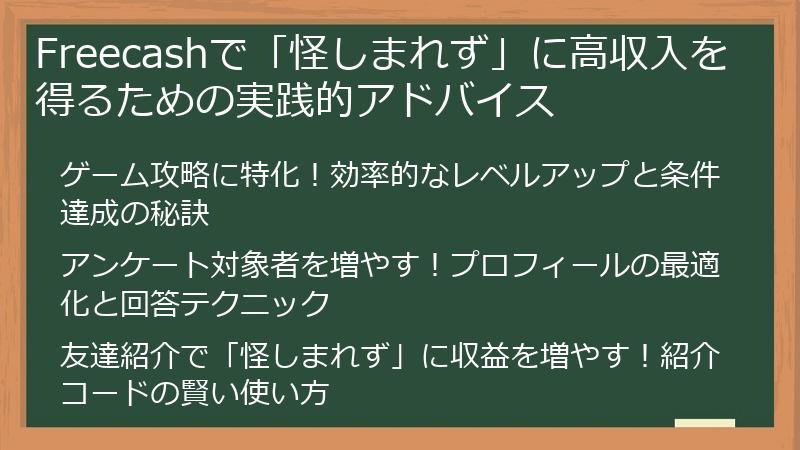 Freecashで「怪しまれず」に高収入を得るための実践的アドバイス

ゲーム攻略に特化！効率的なレベルアップと条件達成の秘訣

アンケート対象者を増やす！プロフィールの最適化と回答テクニック

友達紹介で「怪しまれず」に収益を増やす！紹介コードの賢い使い方